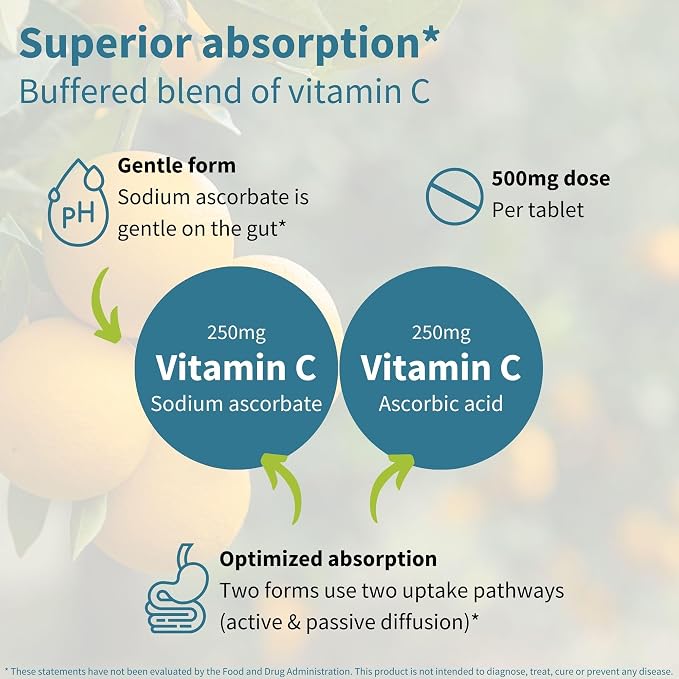 Superior absorption*
Buffered blend of vitamin C

pH

Gentle form
Sodium ascorbate is gentle on the gut*

500mg dose
Per tablet

250mg
Vitamin C
Sodium ascorbate

250mg
Vitamin C
Ascorbic acid

Optimized absorption
Two forms use two uptake pathways (active & passive diffusion)*

* These statements have not been evaluated by the Food and Drug Administration. This product is not intended to diagnose, treat, cure or prevent any disease.